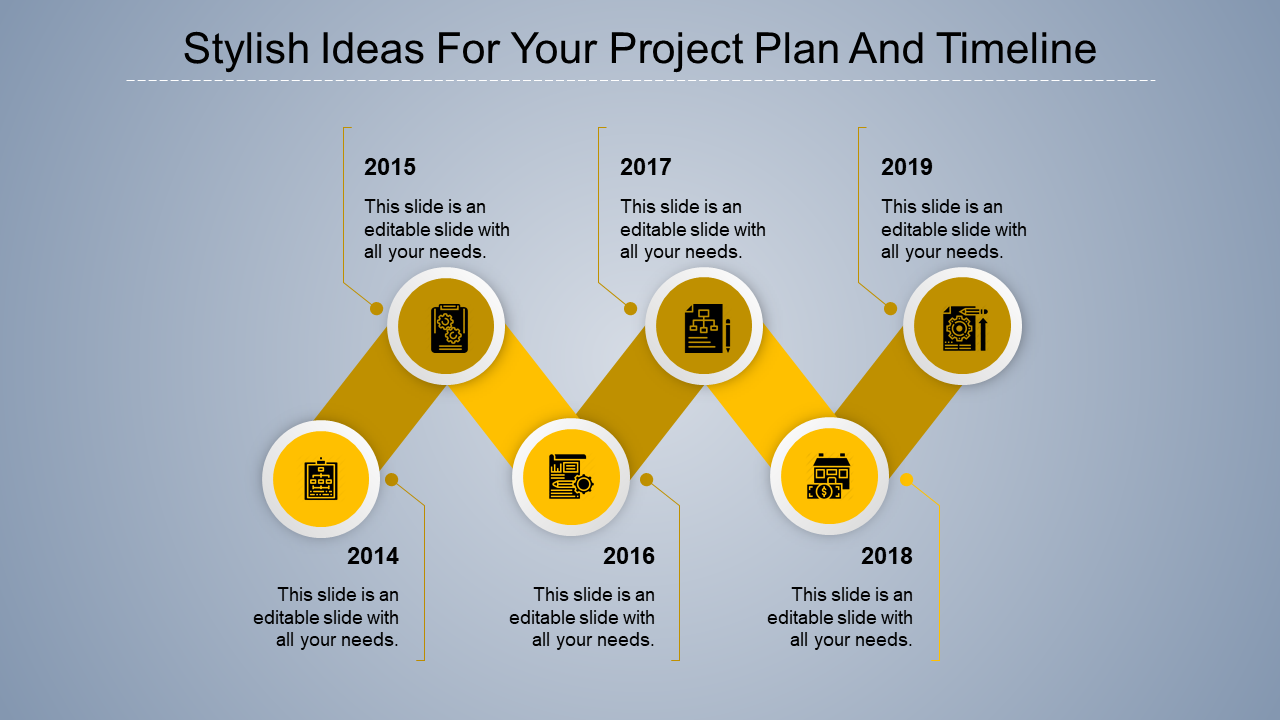 Stylish Ideas For Your Project Plan And Timeline

2015

This slide is an editable slide with all your needs.

2017

This slide is an editable slide with all your needs.

2019

This slide is an editable slide with all your needs.

2014

This slide is an editable slide with all your needs.

2016

This slide is an editable slide with all your needs.

2018

This slide is an editable slide with all your needs.